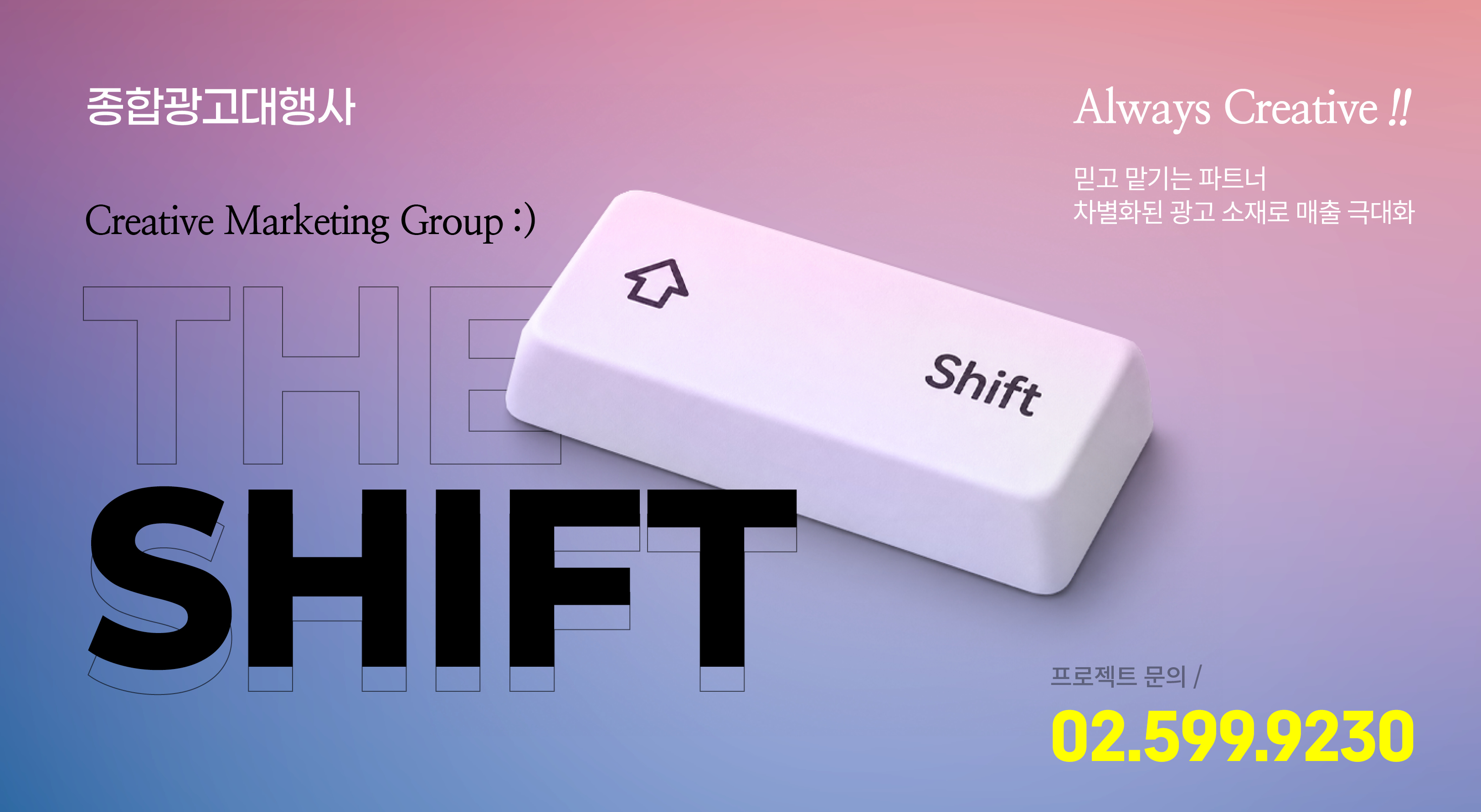 종합광고대행사

Creative Marketing Group :)

THE

SHIFT

Shift

Always Creative !!

믿고 맡기는 파트너
차별화된 광고 소재로 매출 극대화

프로젝트 문의 /

02.599.9230